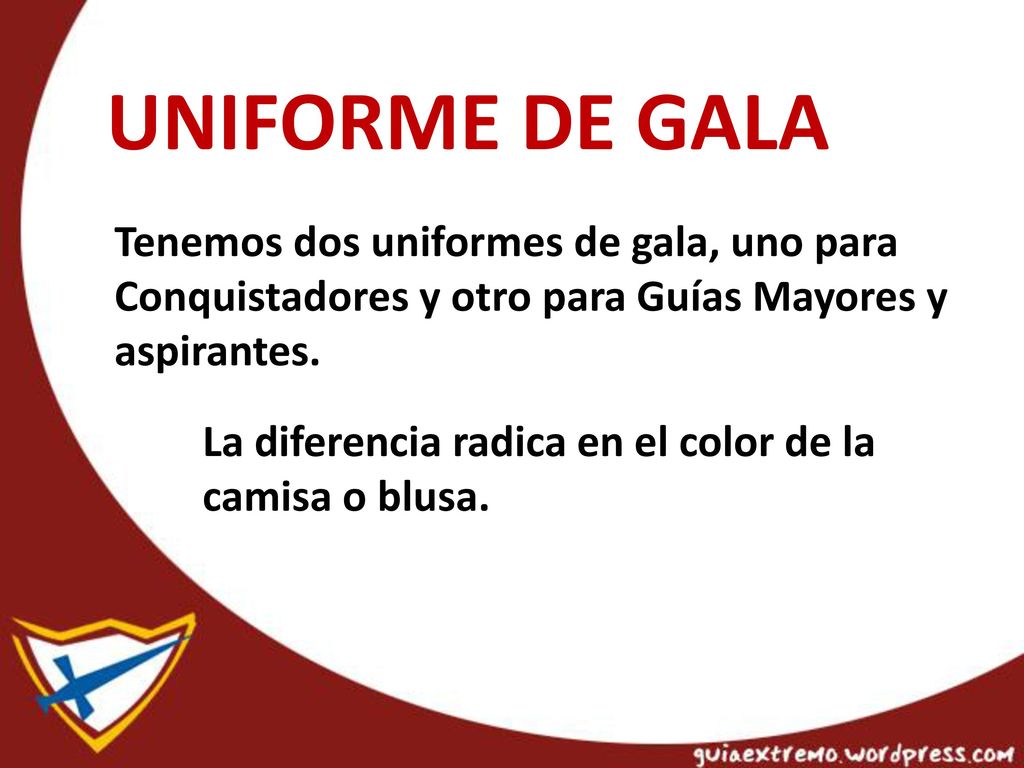 UNIFORME DE GALA

Tenemos dos uniformes de gala, uno para Conquistadores y otro para Guías Mayores y aspirantes.

La diferencia radica en el color de la camisa o blusa.

guiaextremo.wordpress.com